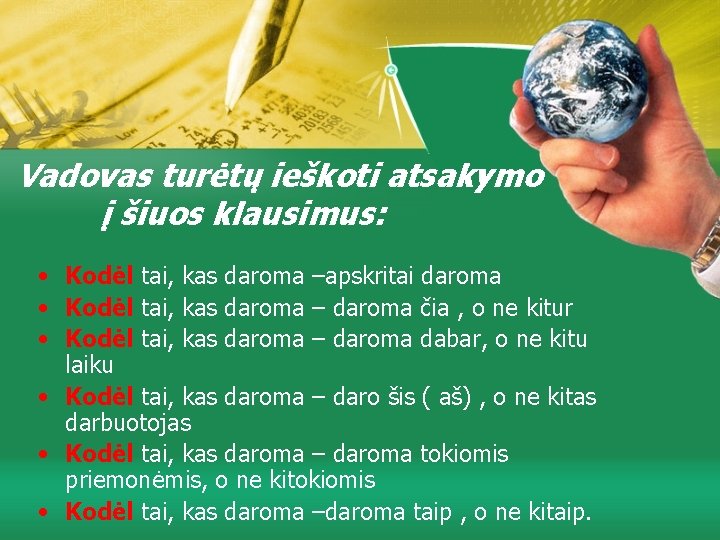 Vadovas turėtų ieškoti atsakymo į šiuos klausimus:

• Kodėl tai, kas daroma –apskritai daroma
• Kodėl tai, kas daroma – daroma čia , o ne kitur
• Kodėl tai, kas daroma – daroma dabar, o ne kitu laiku
• Kodėl tai, kas daroma – daro šis ( aš) , o ne kitas darbuotojas
• Kodėl tai, kas daroma – daroma tokiomis priemonėmis, o ne kitokiomis
• Kodėl tai, kas daroma –daroma taip , o ne kitaip.